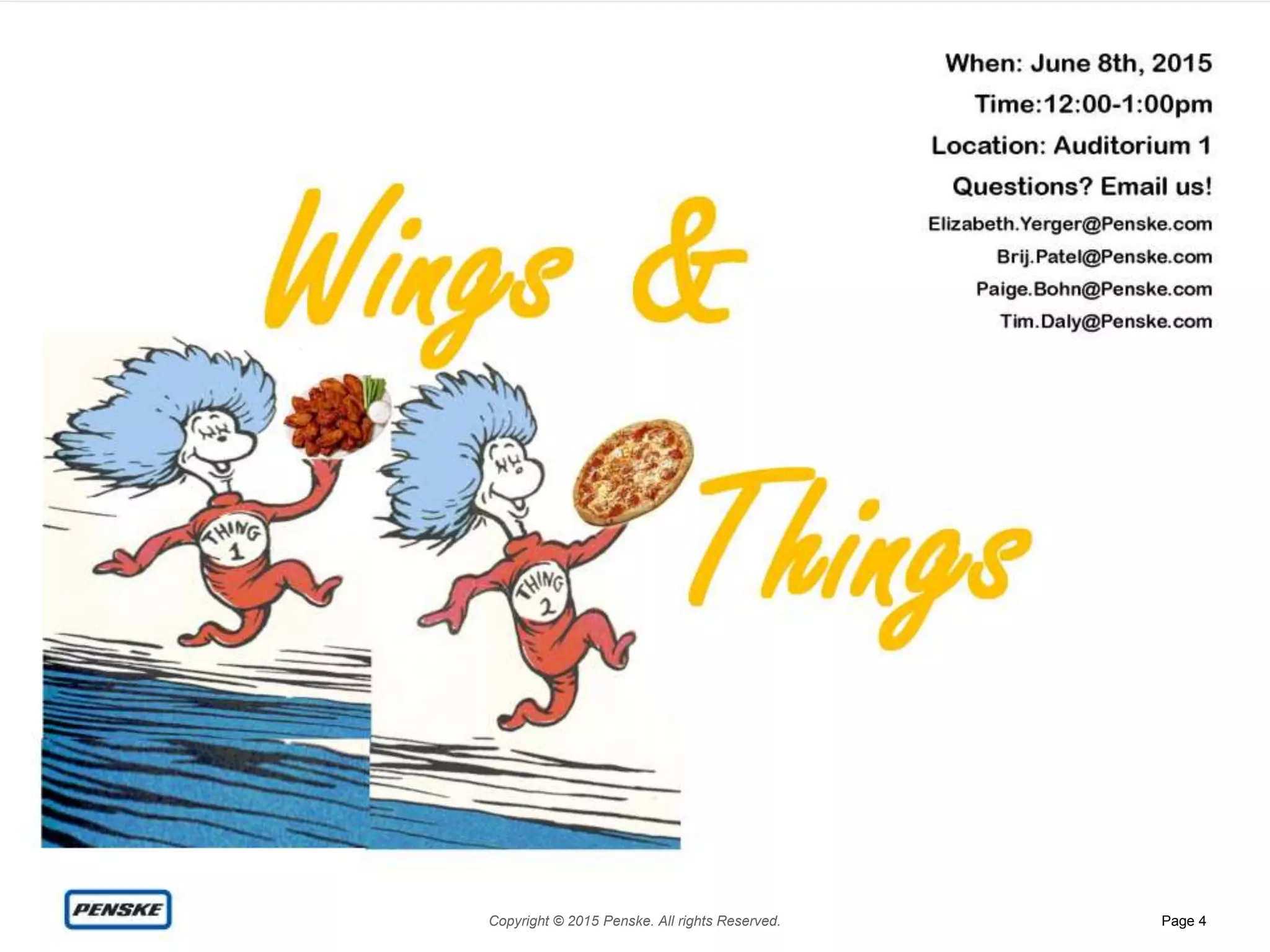 When: June 8th, 2015

Time:12:00-1:00pm

Location: Auditorium 1

Questions? Email us!

Elizabeth.Yerger@Penske.com

Brij.Patel@Penske.com

Paige.Bohn@Penske.com

Tim.Daly@Penske.com

Wings &

THING 1

THING 2

Things

PENSKE

Copyright © 2015 Penske. All rights Reserved.

Page 4